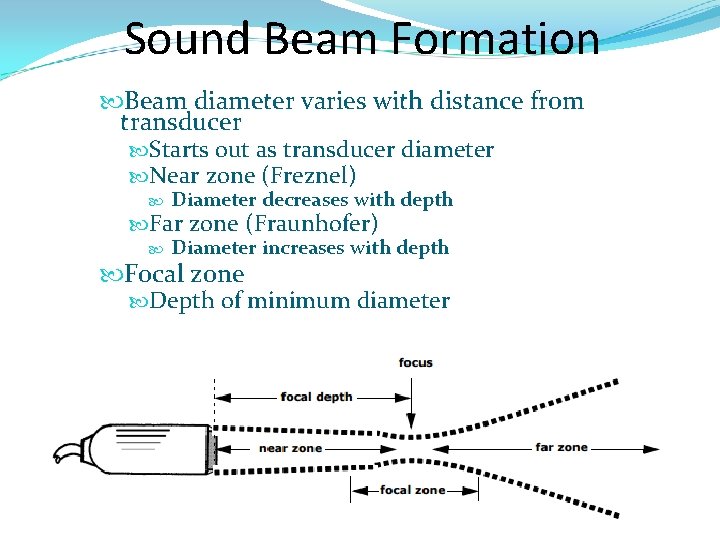 Sound Beam Formation

Beam diameter varies with distance from transducer

Starts out as transducer diameter

Near zone (Freznel)

Diameter decreases with depth

Far zone (Fraunhofer)

Diameter increases with depth

Focal zone

Depth of minimum diameter

focus

focal depth

near zone

far zone

focal zone